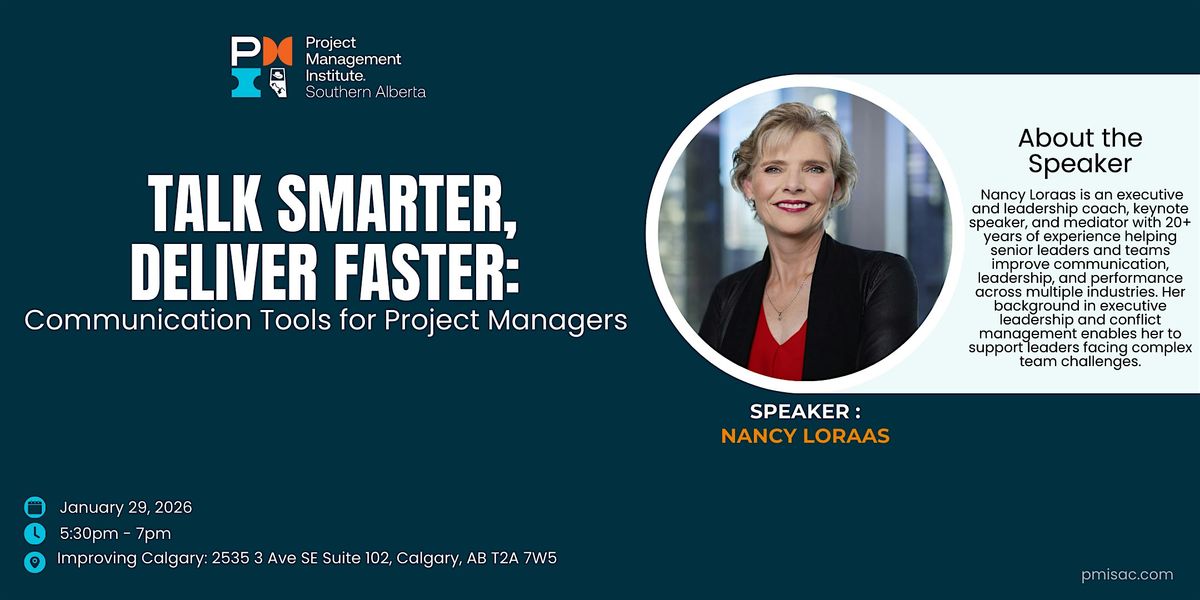 Project Management Institute. Southern Alberta

TALK SMARTER, DELIVER FASTER:
Communication Tools for Project Managers

About the Speaker
Nancy Loraas is an executive and leadership coach, keynote speaker, and mediator with 20+ years of experience helping senior leaders and teams improve communication, leadership, and performance across multiple industries. Her background in executive leadership and conflict management enables her to support leaders facing complex team challenges.

SPEAKER :
NANCY LORAAS

January 29, 2026
5:30pm - 7pm
Improving Calgary: 2535 3 Ave SE Suite 102, Calgary, AB T2A 7W5

pmisac.com